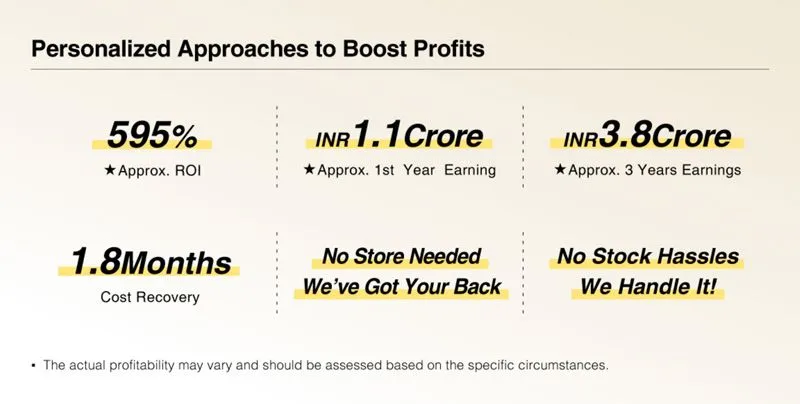 Personalized Approaches to Boost Profits

595%
★Approx. ROI

INR1.1Crore
★Approx. 1st Year Earning

INR3.8Crore
★Approx. 3 Years Earnings

1.8Months
Cost Recovery

No Store Needed
We've Got Your Back

No Stock Hassles
We Handle It!

• The actual profitability may vary and should be assessed based on the specific circumstances.